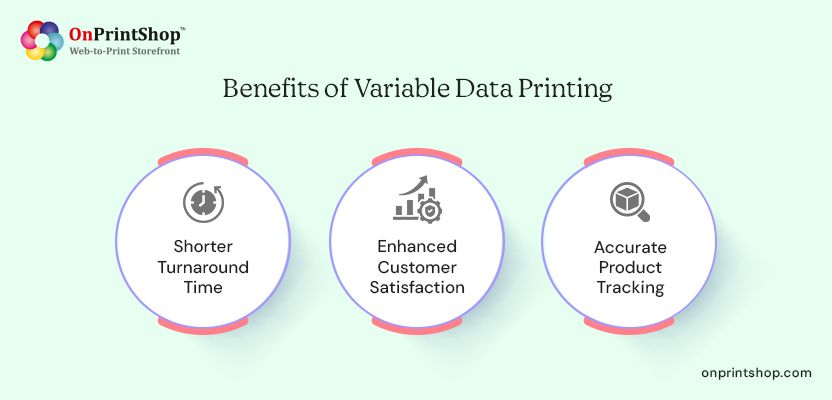 OnPrintShop™
Web-to-Print Storefront

Benefits of Variable Data Printing

Shorter Turnaround Time

Enhanced Customer Satisfaction

Accurate Product Tracking

onprintshop.com